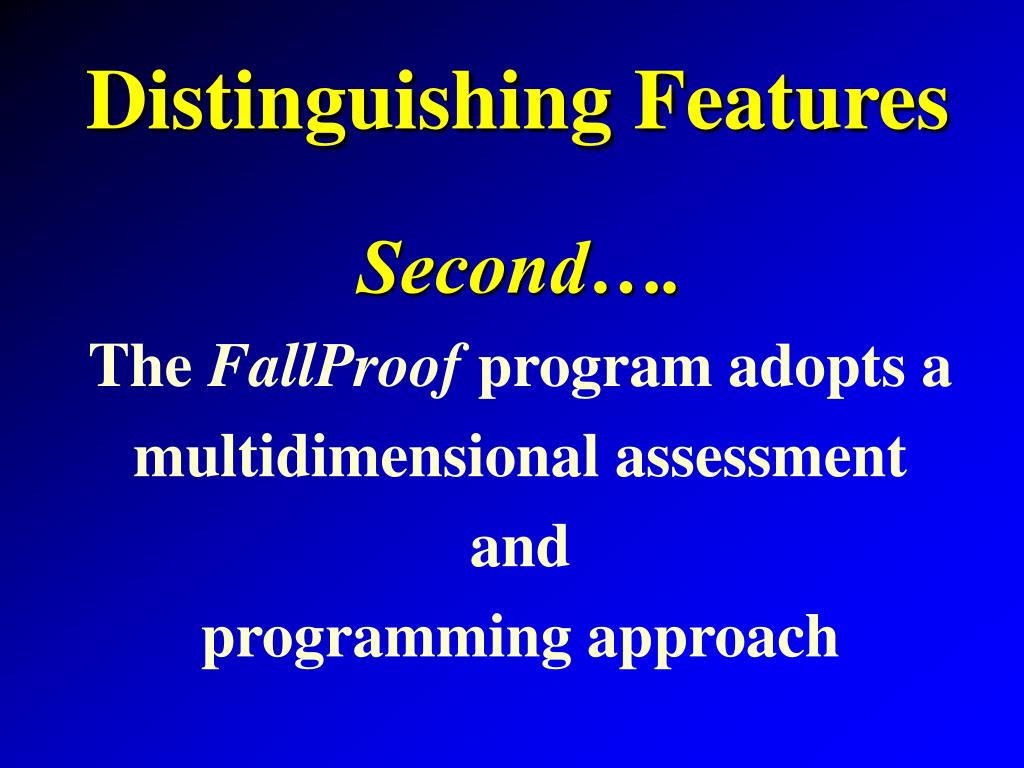 Distinguishing Features

Second….

The FallProof program adopts a multidimensional assessment and programming approach